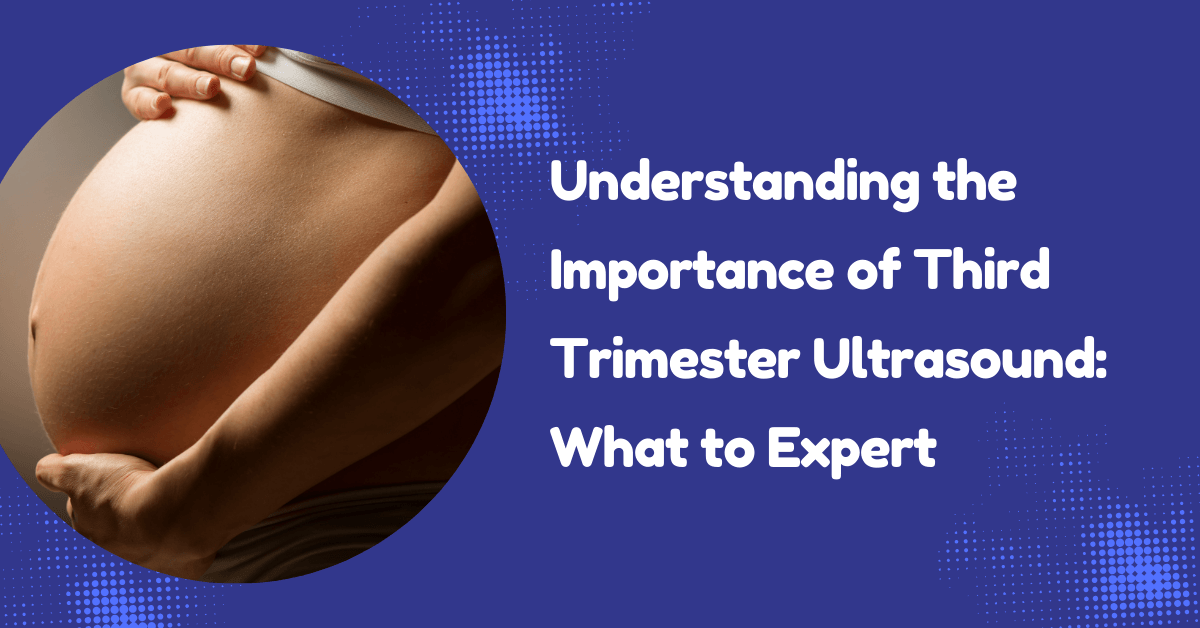 Understanding the Importance of Third Trimester Ultrasound: What to Expert